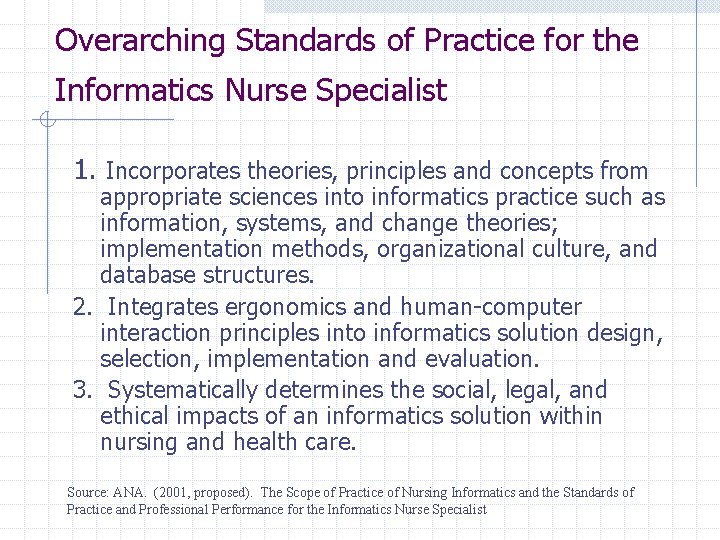 Overarching Standards of Practice for the Informatics Nurse Specialist

1. Incorporates theories, principles and concepts from appropriate sciences into informatics practice such as information, systems, and change theories; implementation methods, organizational culture, and database structures.

2. Integrates ergonomics and human-computer interaction principles into informatics solution design, selection, implementation and evaluation.

3. Systematically determines the social, legal, and ethical impacts of an informatics solution within nursing and health care.

Source: ANA. (2001, proposed). The Scope of Practice of Nursing Informatics and the Standards of Practice and Professional Performance for the Informatics Nurse Specialist